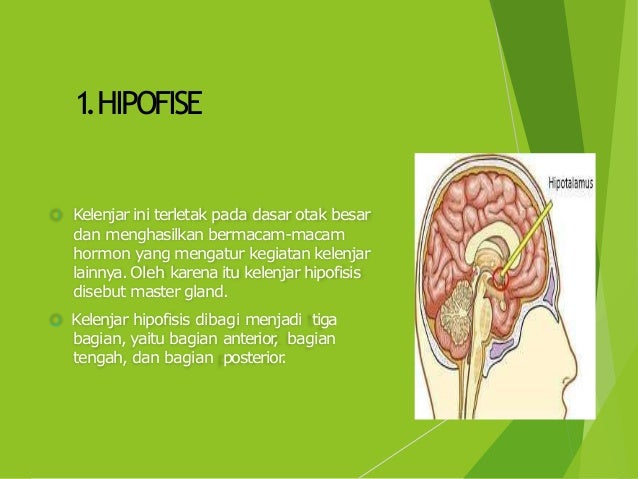 1. HIPOFISE

Kelenjar ini terletak pada dasar otak besar dan menghasilkan bermacam-macam hormon yang mengatur kegiatan kelenjar lainnya. Oleh karena itu kelenjar hipofisis disebut master gland.

Kelenjar hipofisis dibagi menjadi tiga bagian, yaitu bagian anterior, bagian tengah, dan bagian posterior.

Hipotalamus